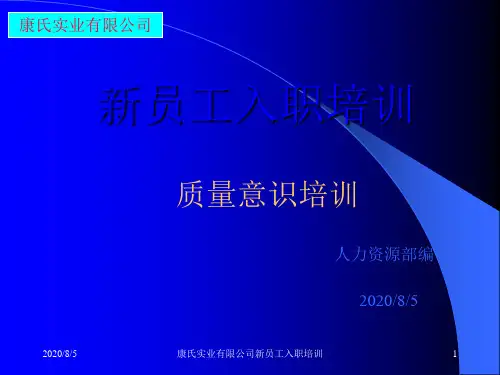 康氏实业有限公司

新员工入职培训

质量意识培训

人力资源部编

2020/8/5

2020/8/5 康氏实业有限公司新员工入职培训 1